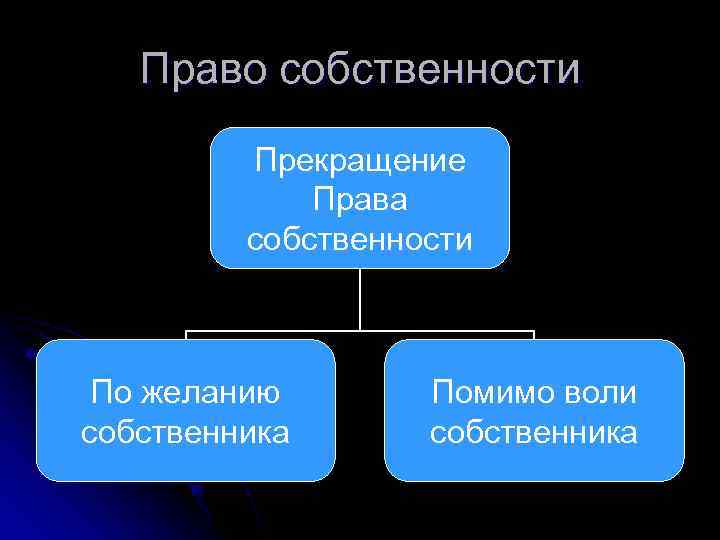 Право собственности

Прекращение Права собственности

По желанию собственника

Помимо воли собственника